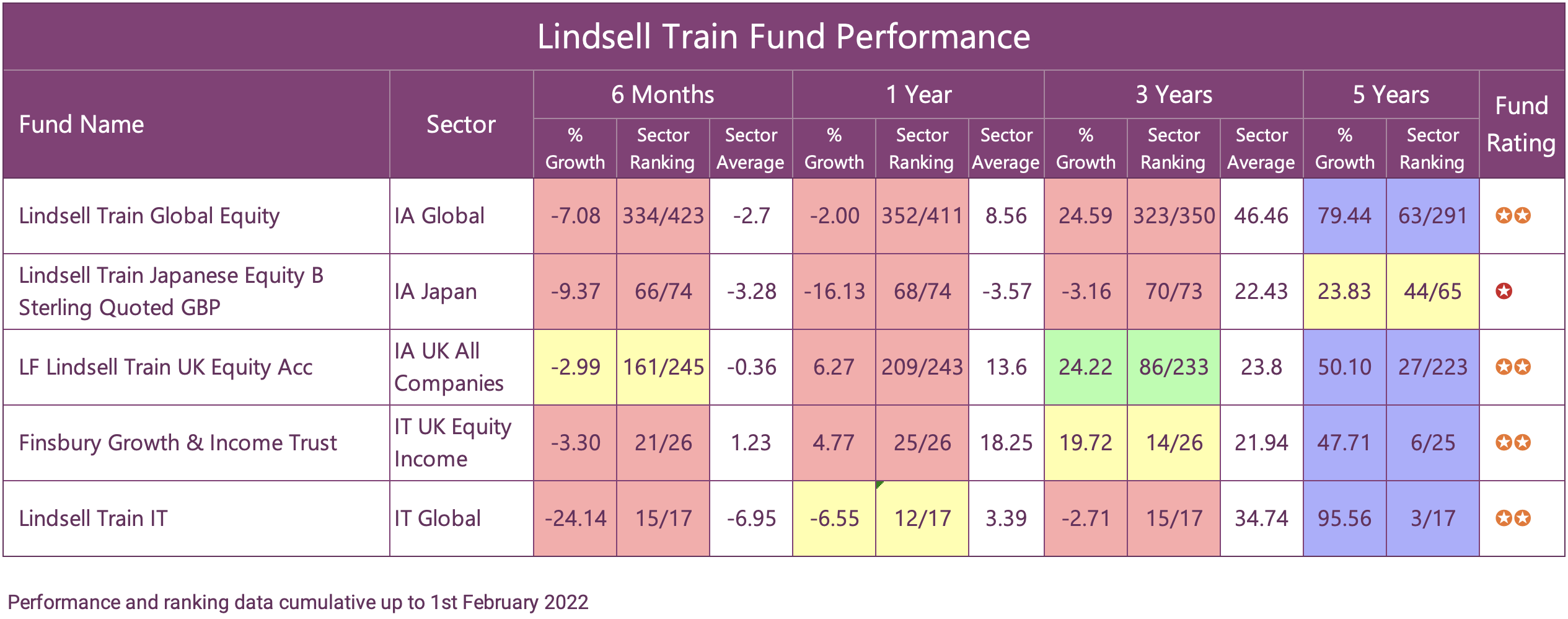 Lindsell Train Fund Performance

| Fund Name | Sector | 6 Months % Growth | 6 Months Sector Ranking | 6 Months Sector Average | 1 Year % Growth | 1 Year Sector Ranking | 1 Year Sector Average | 3 Years % Growth | 3 Years Sector Ranking | 3 Years Sector Average | 5 Years % Growth | 5 Years Sector Ranking | Fund Rating |
|---|---|---|---|---|---|---|---|---|---|---|---|---|---|
| Lindsell Train Global Equity | IA Global | -7.08 | 334/423 | -2.7 | -2.00 | 352/411 | 8.56 | 24.59 | 323/350 | 46.46 | 79.44 | 63/291 | ✪✪ |
| Lindsell Train Japanese Equity B Sterling Quoted GBP | IA Japan | -9.37 | 66/74 | -3.28 | -16.13 | 68/74 | -3.57 | -3.16 | 70/73 | 22.43 | 23.83 | 44/65 | ✪ |
| LF Lindsell Train UK Equity Acc | IA UK All Companies | -2.99 | 161/245 | -0.36 | 6.27 | 209/243 | 13.6 | 24.22 | 86/233 | 23.8 | 50.10 | 27/223 | ✪✪ |
| Finsbury Growth & Income Trust | IT UK Equity Income | -3.30 | 21/26 | 1.23 | 4.77 | 25/26 | 18.25 | 19.72 | 14/26 | 21.94 | 47.71 | 6/25 | ✪✪ |
| Lindsell Train IT | IT Global | -24.14 | 15/17 | -6.95 | -6.55 | 12/17 | 3.39 | -2.71 | 15/17 | 34.74 | 95.56 | 3/17 | ✪✪ |

Performance and ranking data cumulative up to 1st February 2022